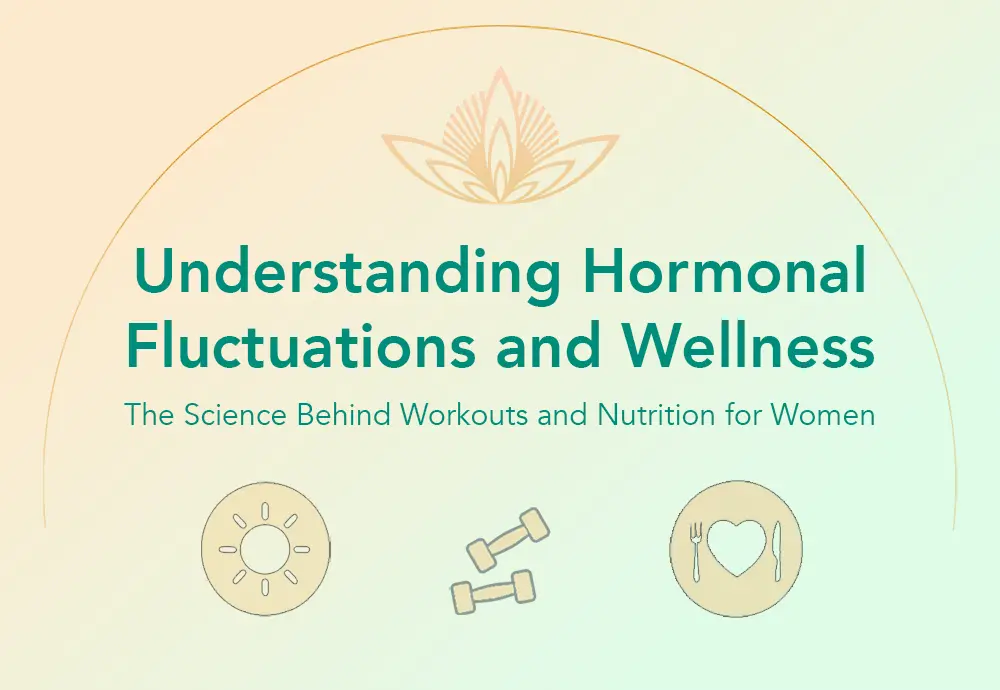 Understanding Hormonal Fluctuations and Wellness

The Science Behind Workouts and Nutrition for Women